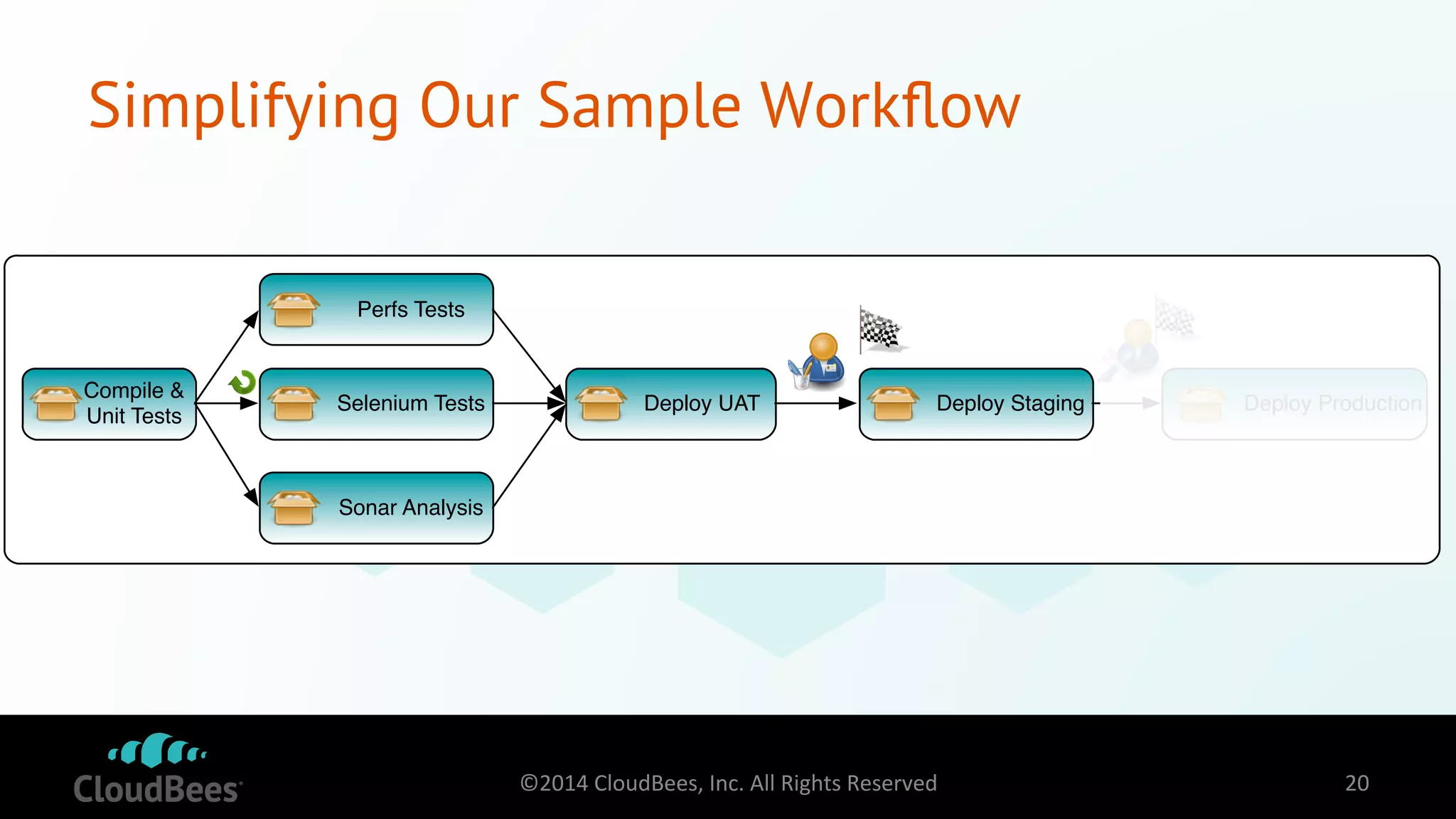 Simplifying Our Sample Workflow

Compile & Unit Tests

Perfs Tests

Selenium Tests

Sonar Analysis

Deploy UAT

Deploy Staging

Deploy Production

CloudBees

©2014 CloudBees, Inc. All Rights Reserved

20